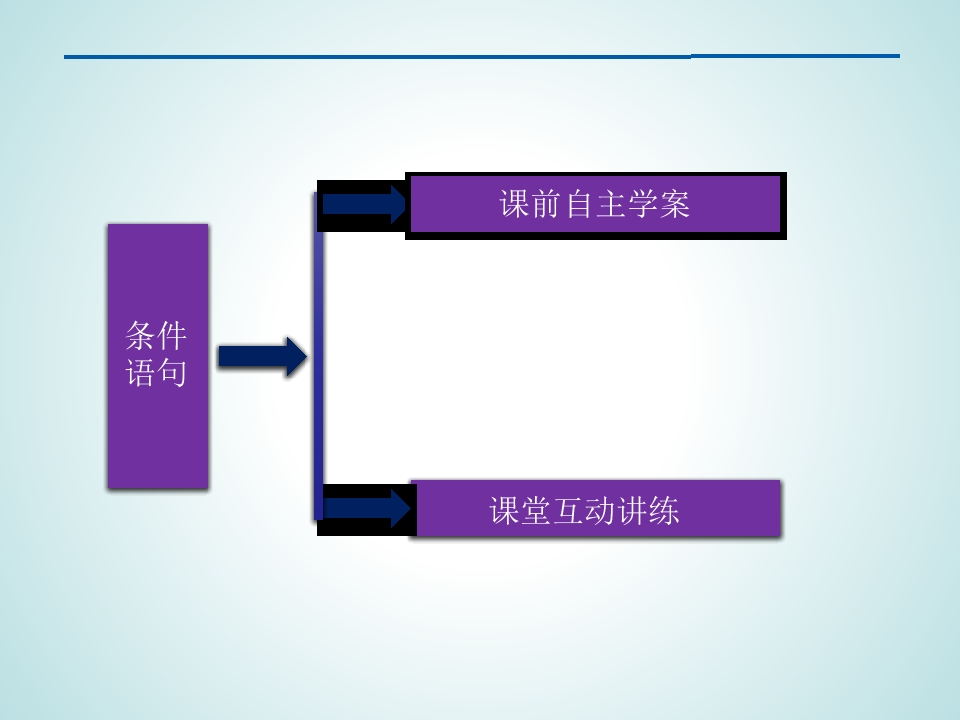 条件语句

课前自主学案

课堂互动讲练